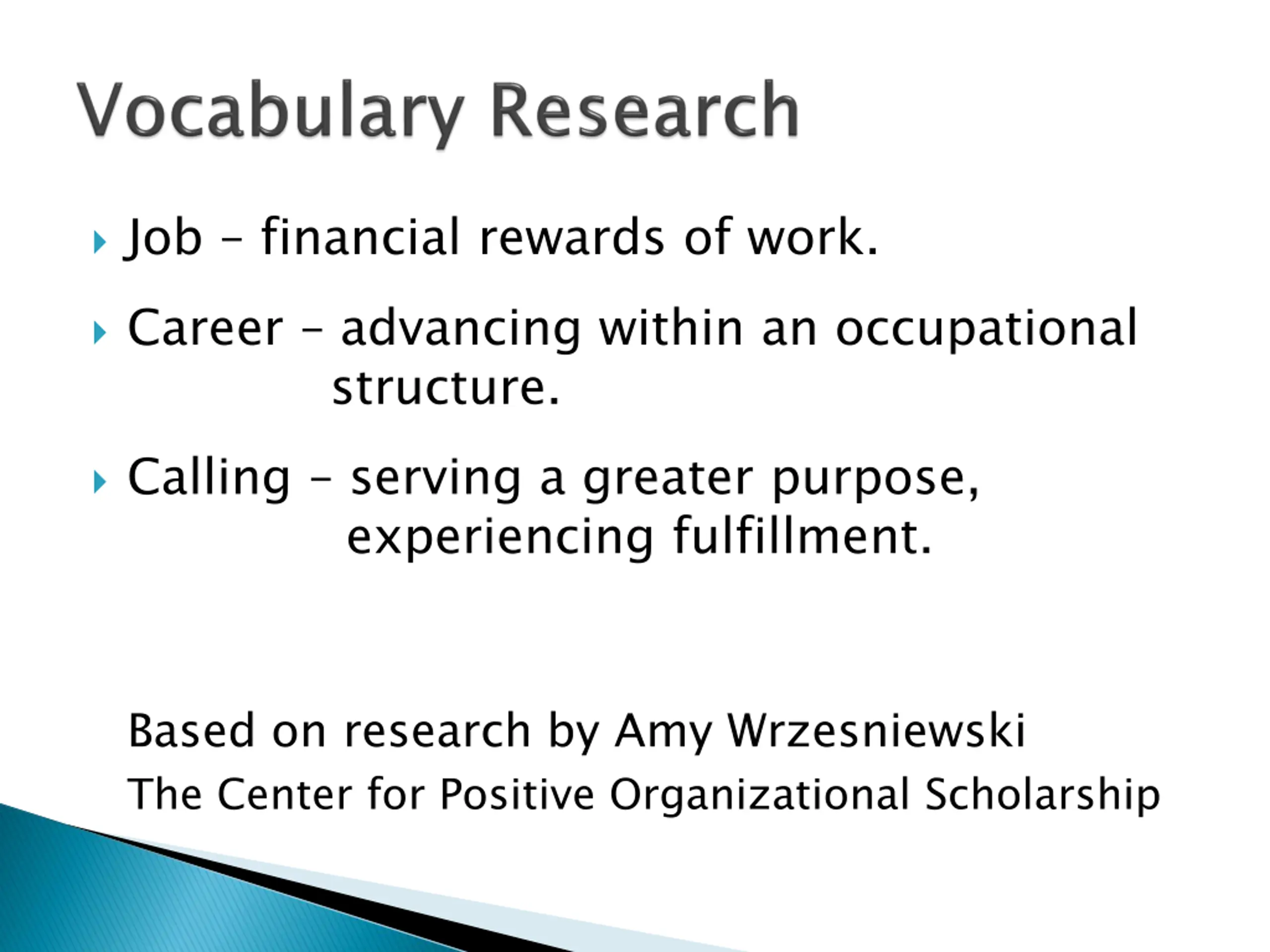 Vocabulary Research

Job – financial rewards of work.

Career – advancing within an occupational structure.

Calling – serving a greater purpose, experiencing fulfillment.

Based on research by Amy Wrzesniewski
The Center for Positive Organizational Scholarship